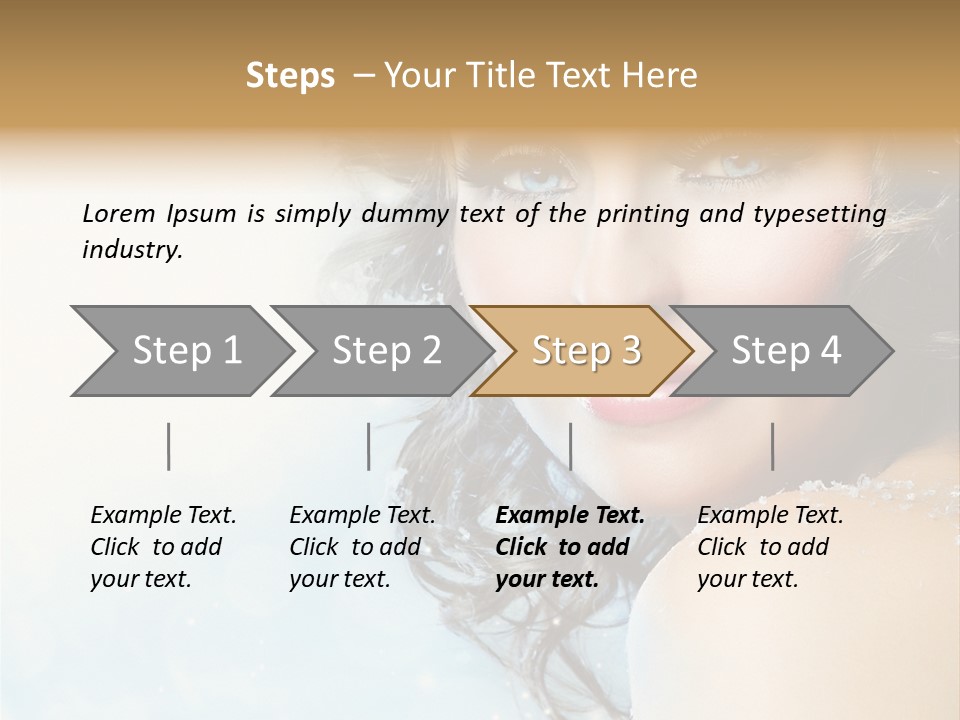 Steps – Your Title Text Here

Lorem Ipsum is simply dummy text of the printing and typesetting industry.

Step 1

Step 2

Step 3

Step 4

Example Text. Click to add your text.

Example Text. Click to add your text.

Example Text. Click to add your text.

Example Text. Click to add your text.